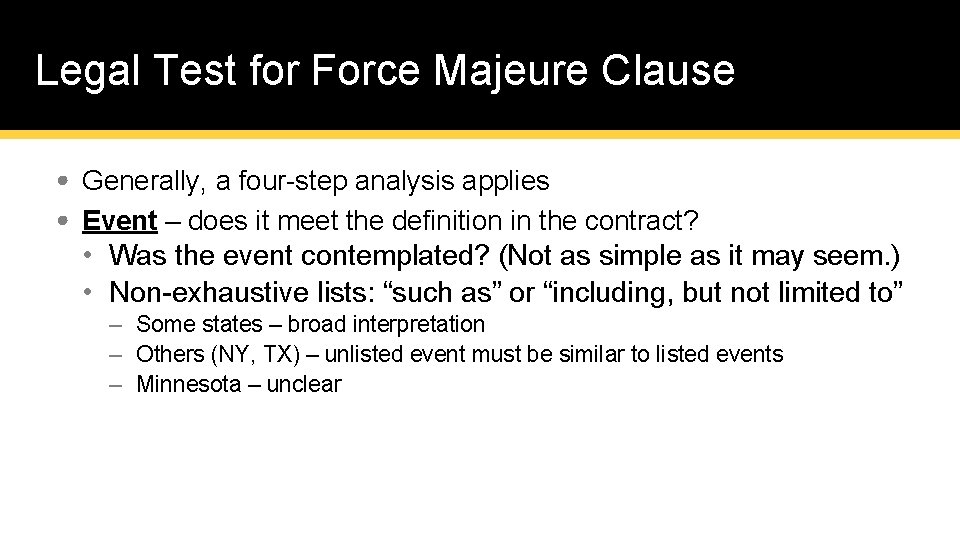 Legal Test for Force Majeure Clause

• Generally, a four-step analysis applies
• Event – does it meet the definition in the contract?
  • Was the event contemplated? (Not as simple as it may seem.)
  • Non-exhaustive lists: “such as” or “including, but not limited to”
    – Some states – broad interpretation
    – Others (NY, TX) – unlisted event must be similar to listed events
    – Minnesota – unclear